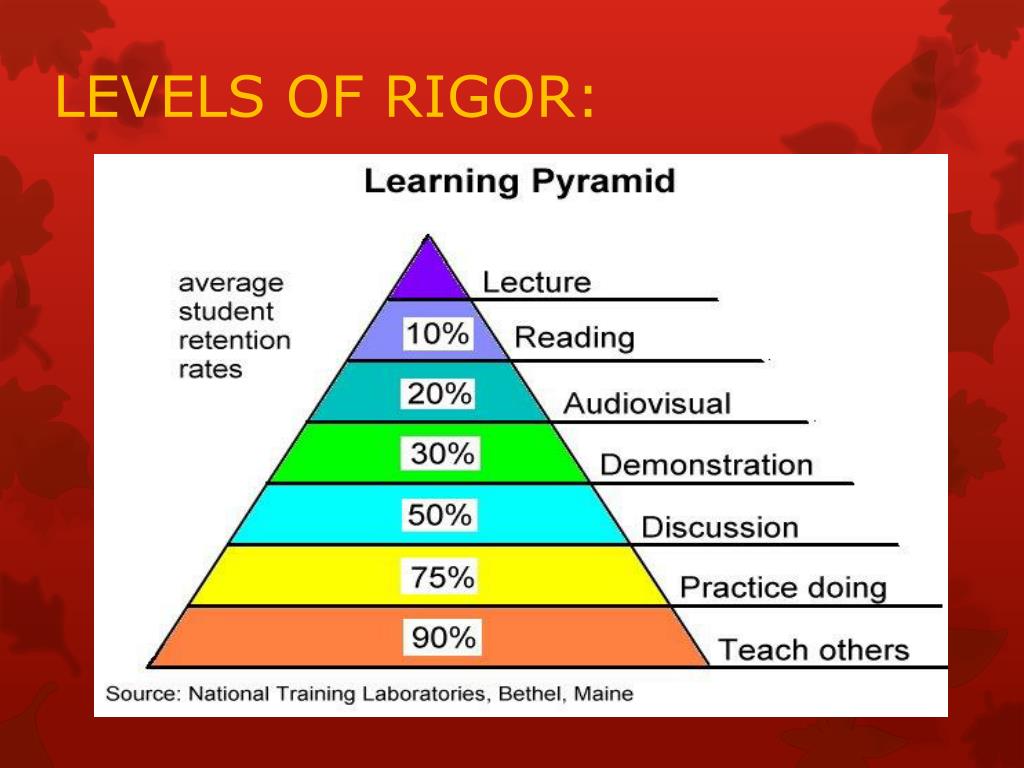 LEVELS OF RIGOR:

Learning Pyramid

average student retention rates

Lecture

10%

Reading

20%

Audiovisual

30%

Demonstration

50%

Discussion

75%

Practice doing

90%

Teach others

Source: National Training Laboratories, Bethel, Maine